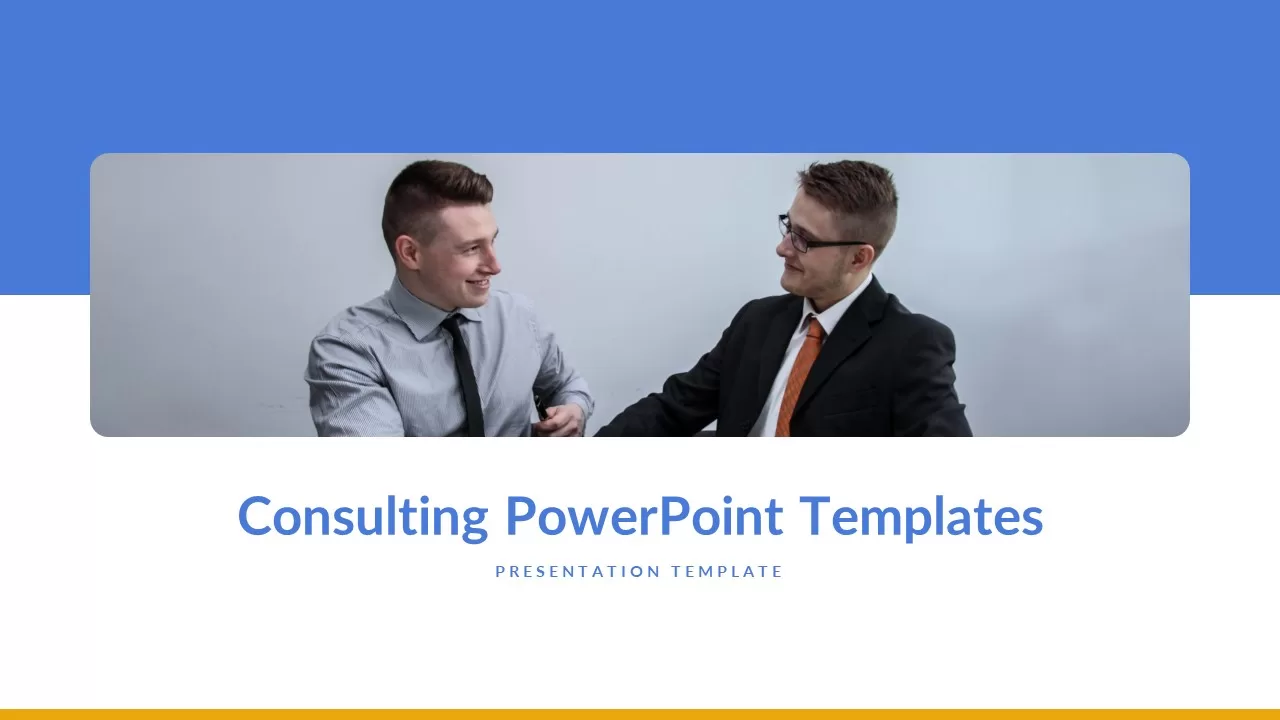 Consulting PowerPoint Templates

PRESENTATION TEMPLATE